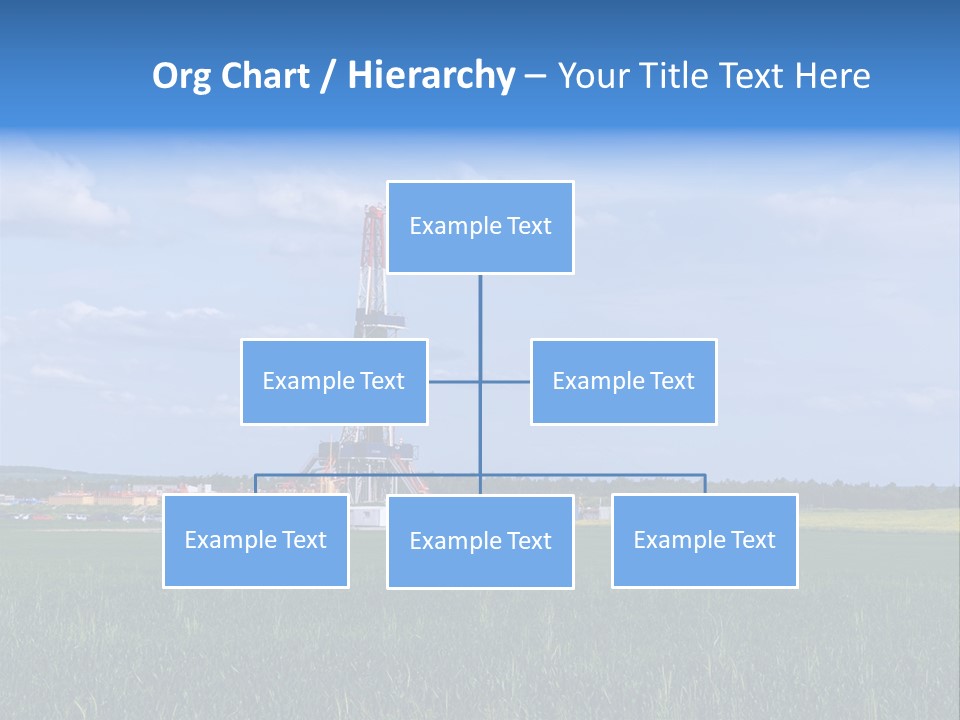 Org Chart / Hierarchy – Your Title Text Here

Example Text

Example Text

Example Text

Example Text

Example Text

Example Text